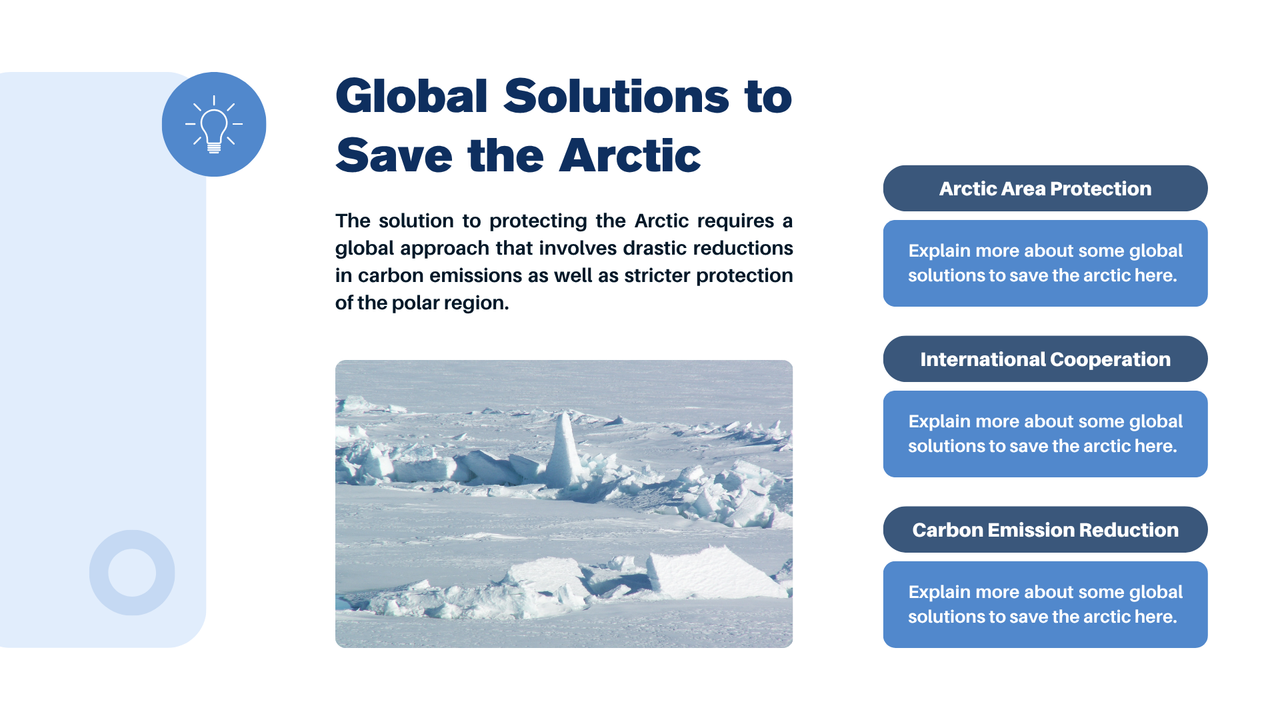 Global Solutions to Save the Arctic

The solution to protecting the Arctic requires a global approach that involves drastic reductions in carbon emissions as well as stricter protection of the polar region.

Arctic Area Protection

Explain more about some global solutions to save the arctic here.

International Cooperation

Explain more about some global solutions to save the arctic here.

Carbon Emission Reduction

Explain more about some global solutions to save the arctic here.